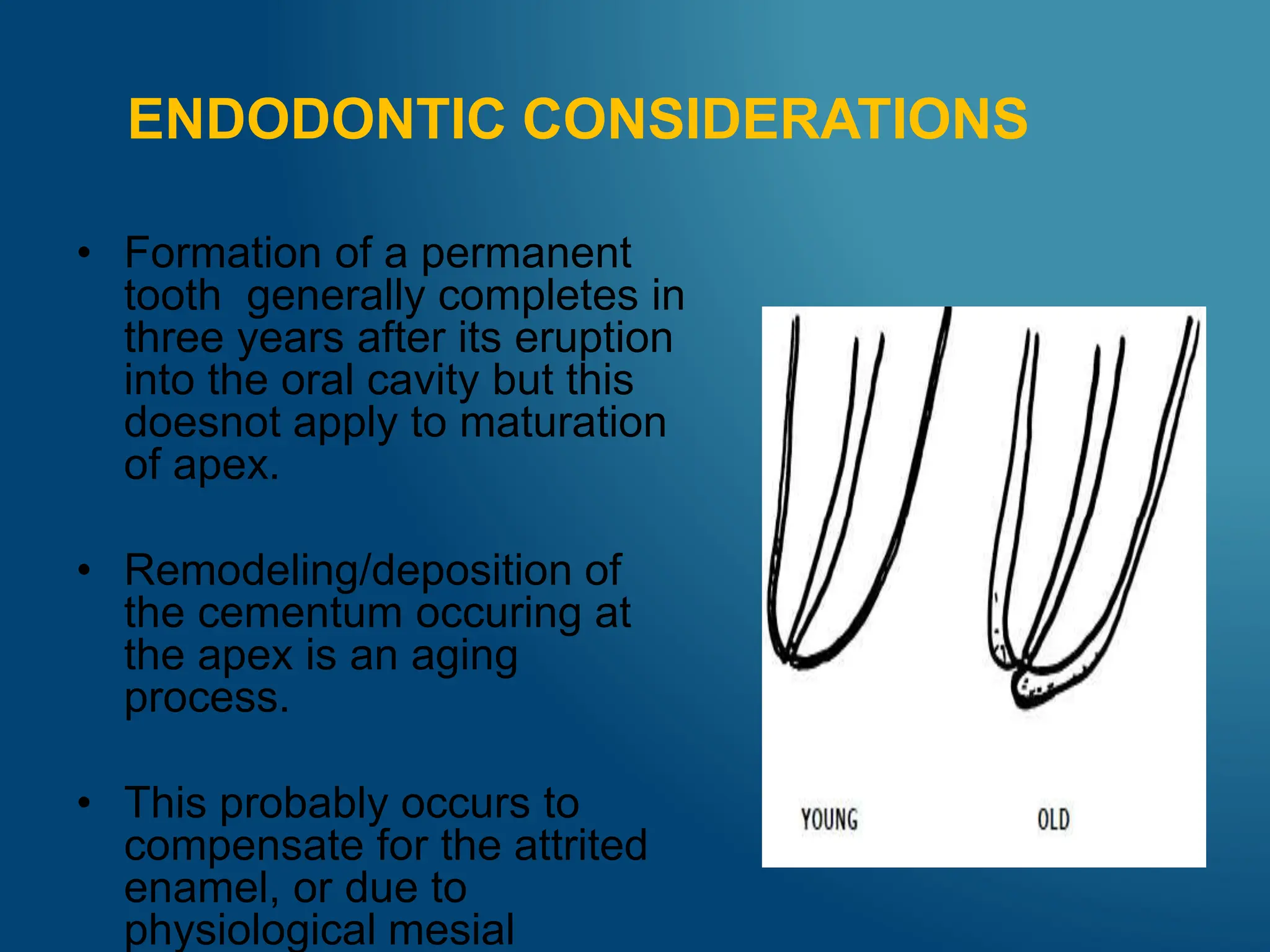 ENDODONTIC CONSIDERATIONS

• Formation of a permanent tooth  generally completes in three years after its eruption into the oral cavity but this doesnot apply to maturation of apex.

• Remodeling/deposition of the cementum occuring at the apex is an aging process.

• This probably occurs to compensate for the attrited enamel, or due to physiological mesial

YOUNG

OLD